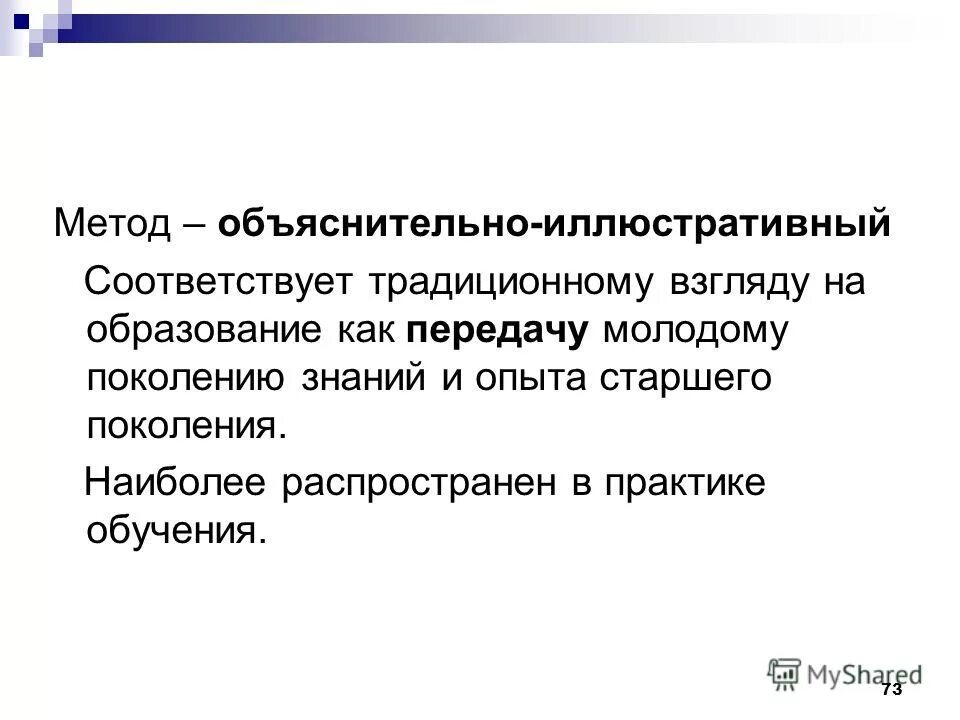 Метод – объяснительно-иллюстративный

Соответствует традиционному взгляду на образование как передачу молодому поколению знаний и опыта старшего поколения.

Наиболее распространен в практике обучения.

MyShared

73